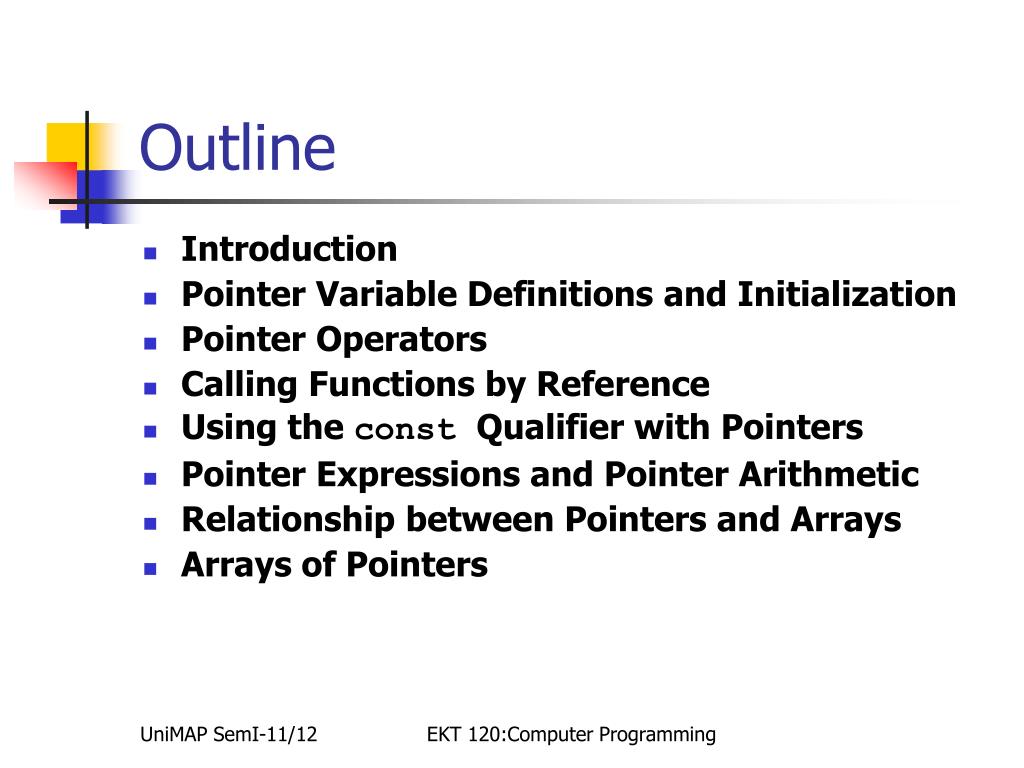 Outline

- Introduction
- Pointer Variable Definitions and Initialization
- Pointer Operators
- Calling Functions by Reference
- Using the const Qualifier with Pointers
- Pointer Expressions and Pointer Arithmetic
- Relationship between Pointers and Arrays
- Arrays of Pointers

UniMAP SemI-11/12

EKT 120:Computer Programming